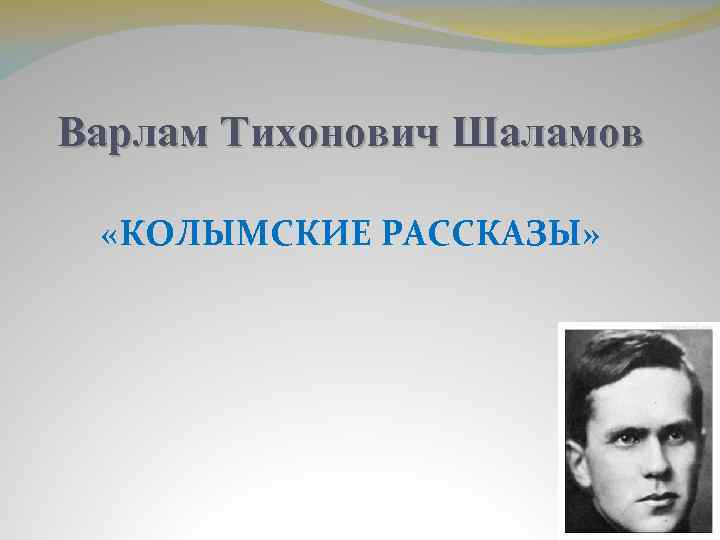 Варлам Тихонович Шаламов

«КОЛЫМСКИЕ РАССКАЗЫ»